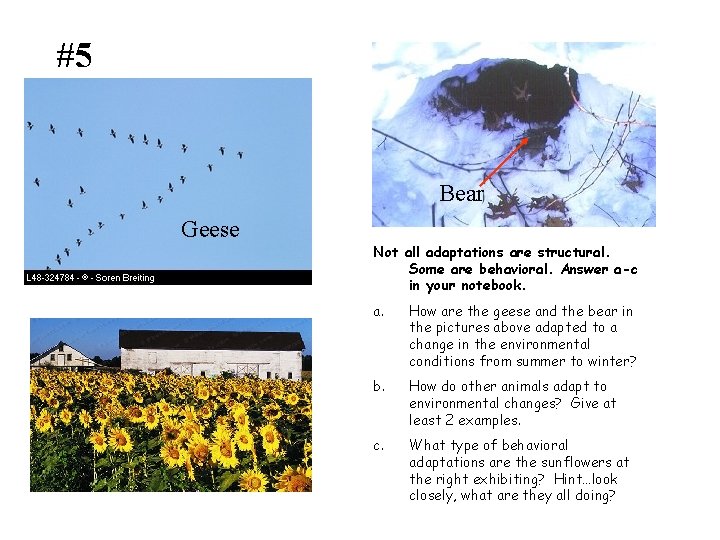 #5

Geese

L48-324784 - © - Soren Breiting

Bear

Not all adaptations are structural. Some are behavioral. Answer a-c in your notebook.

a. How are the geese and the bear in the pictures above adapted to a change in the environmental conditions from summer to winter?

b. How do other animals adapt to environmental changes? Give at least 2 examples.

c. What type of behavioral adaptations are the sunflowers at the right exhibiting? Hint…look closely, what are they all doing?